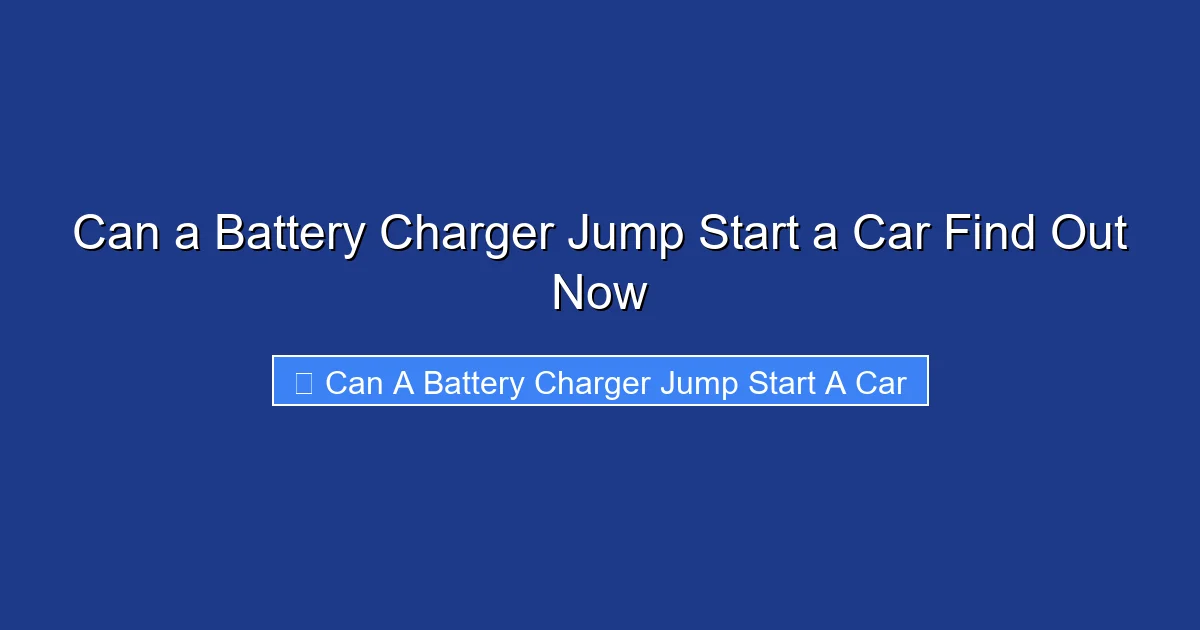 Can a Battery Charger Jump Start a Car Find Out Now

Can A Battery Charger Jump Start A Car